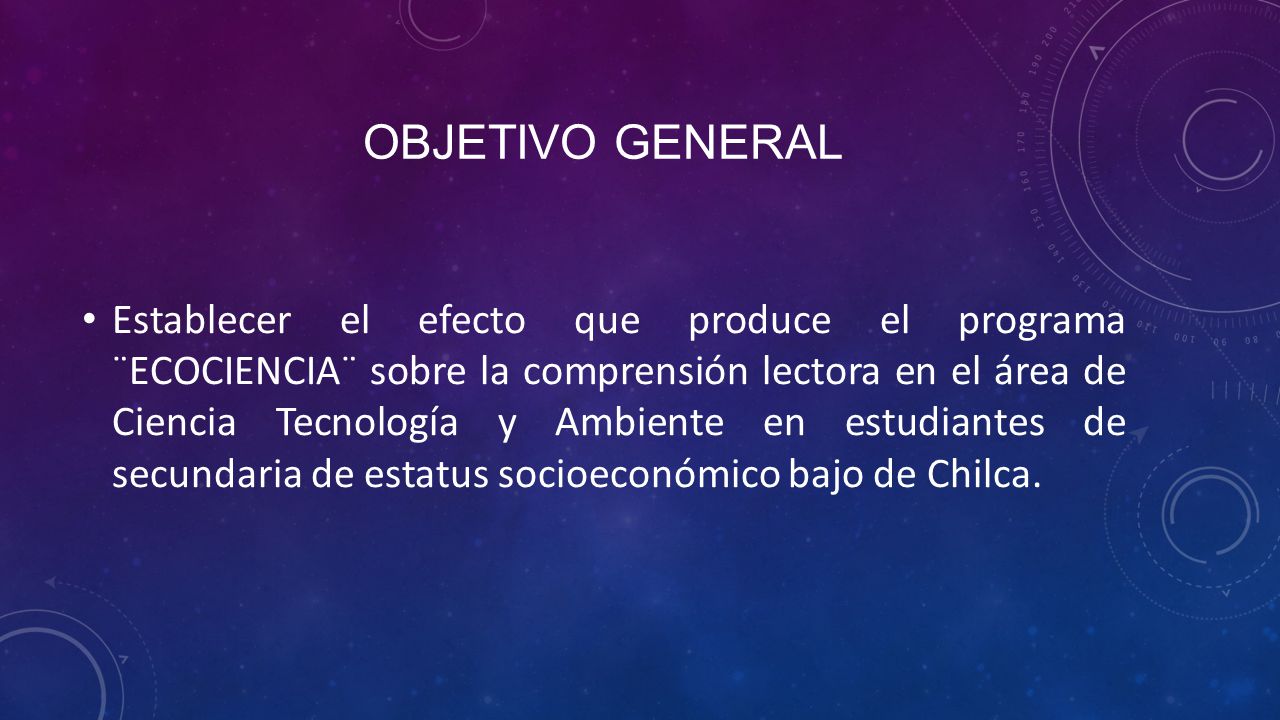 OBJETIVO GENERAL

• Establecer el efecto que produce el programa ¨ECOCIENCIA¨ sobre la comprensión lectora en el área de Ciencia Tecnología y Ambiente en estudiantes de secundaria de estatus socioeconómico bajo de Chilca.